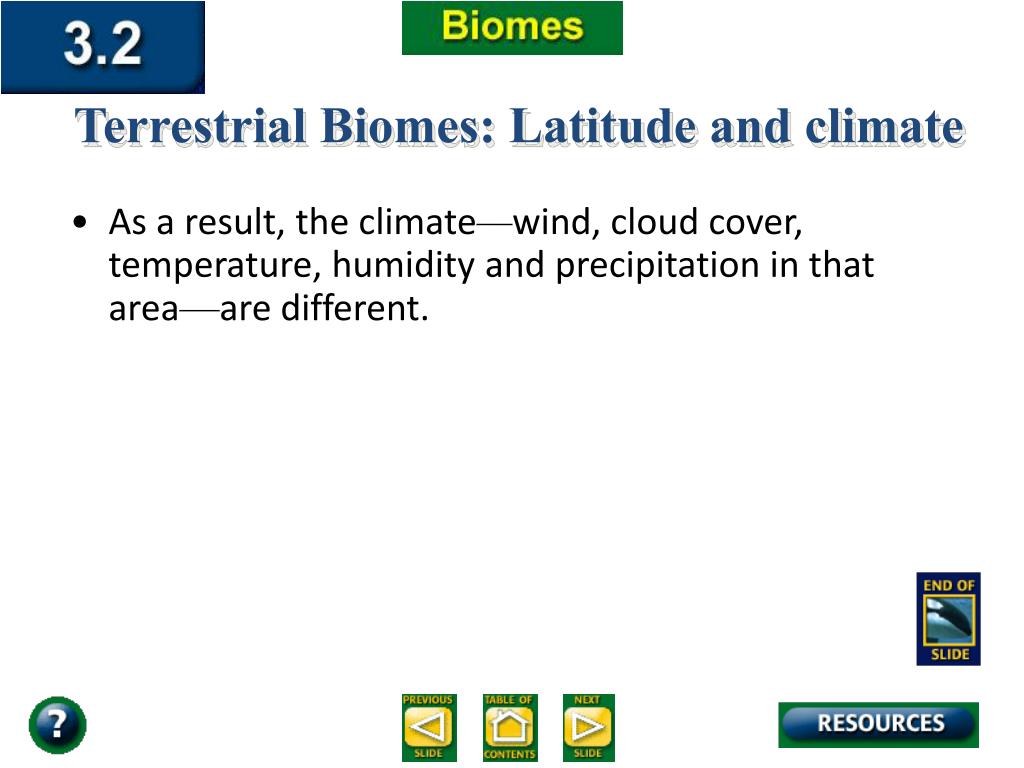 3.2

Biomes

Terrestrial Biomes: Latitude and climate

• As a result, the climate—wind, cloud cover, temperature, humidity and precipitation in that area—are different.

END OF SLIDE

?

PREVIOUS SLIDE

TABLE OF CONTENTS

NEXT SLIDE

RESOURCES